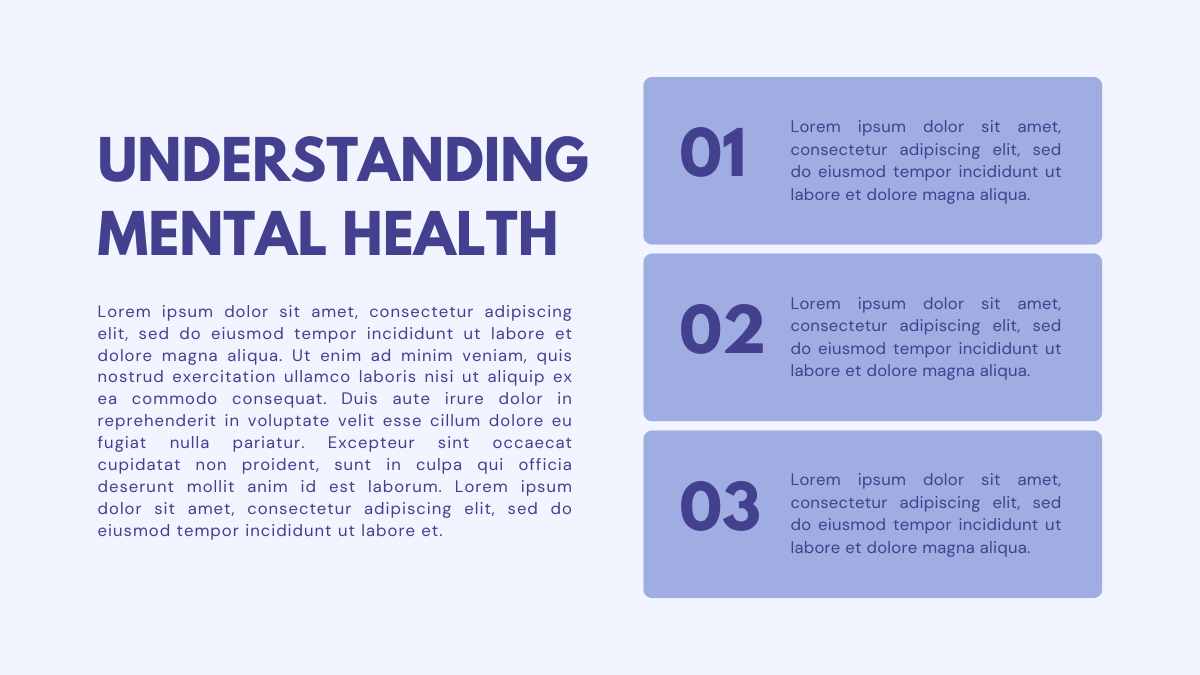 UNDERSTANDING MENTAL HEALTH

Lorem ipsum dolor sit amet, consectetur adipiscing elit, sed do eiusmod tempor incididunt ut labore et dolore magna aliqua. Ut enim ad minim veniam, quis nostrud exercitation ullamco laboris nisi ut aliquip ex ea commodo consequat. Duis aute irure dolor in reprehenderit in voluptate velit esse cillum dolore eu fugiat nulla pariatur. Excepteur sint occaecat cupidatat non proident, sunt in culpa qui officia deserunt mollit anim id est laborum. Lorem ipsum dolor sit amet, consectetur adipiscing elit, sed do eiusmod tempor incididunt ut labore et.

01

Lorem ipsum dolor sit amet, consectetur adipiscing elit, sed do eiusmod tempor incididunt ut labore et dolore magna aliqua.

02

Lorem ipsum dolor sit amet, consectetur adipiscing elit, sed do eiusmod tempor incididunt ut labore et dolore magna aliqua.

03

Lorem ipsum dolor sit amet, consectetur adipiscing elit, sed do eiusmod tempor incididunt ut labore et dolore magna aliqua.